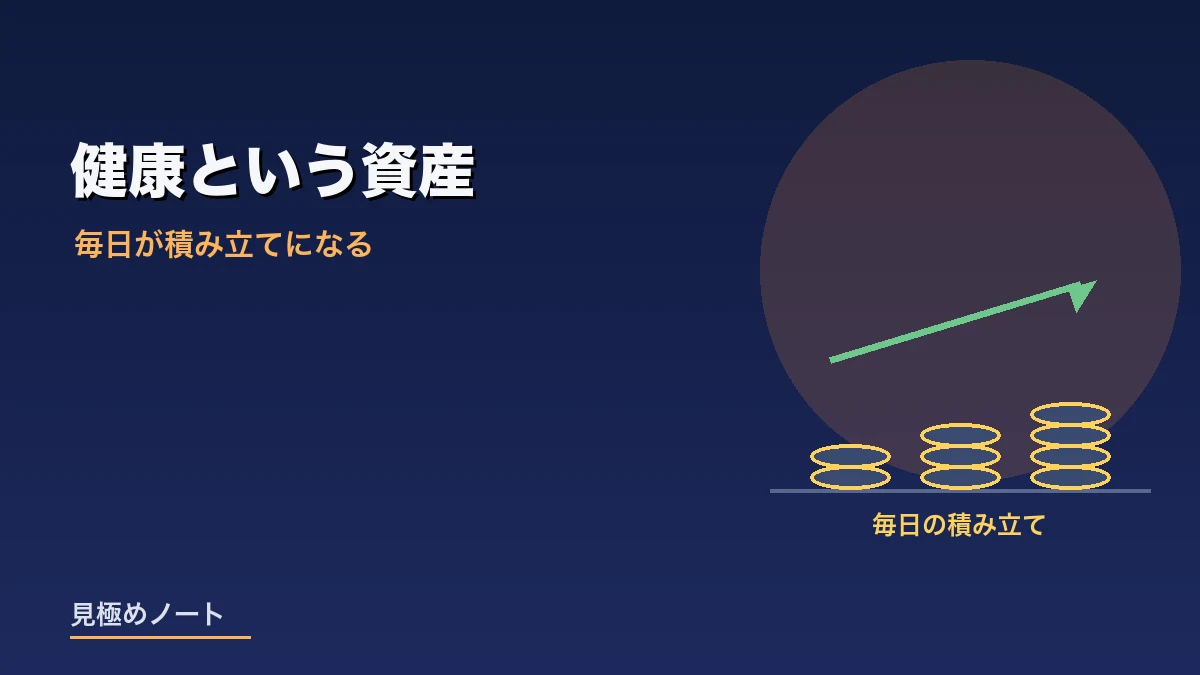 健康という資産

毎日が積み立てになる

毎日の積み立て

見極めノート